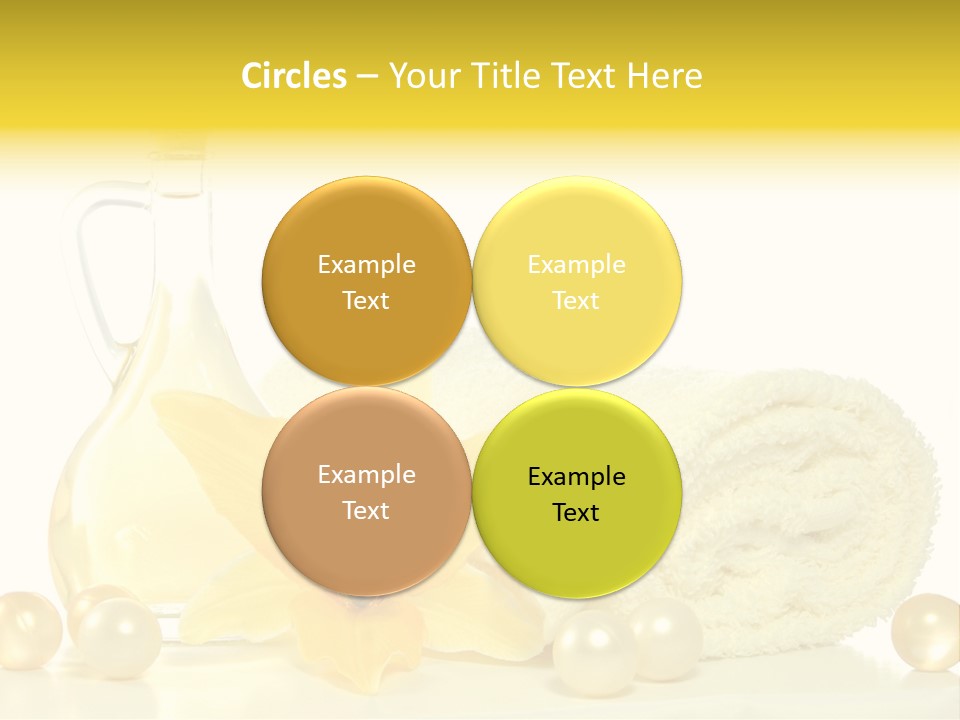 Circles – Your Title Text Here

Example Text

Example Text

Example Text

Example Text